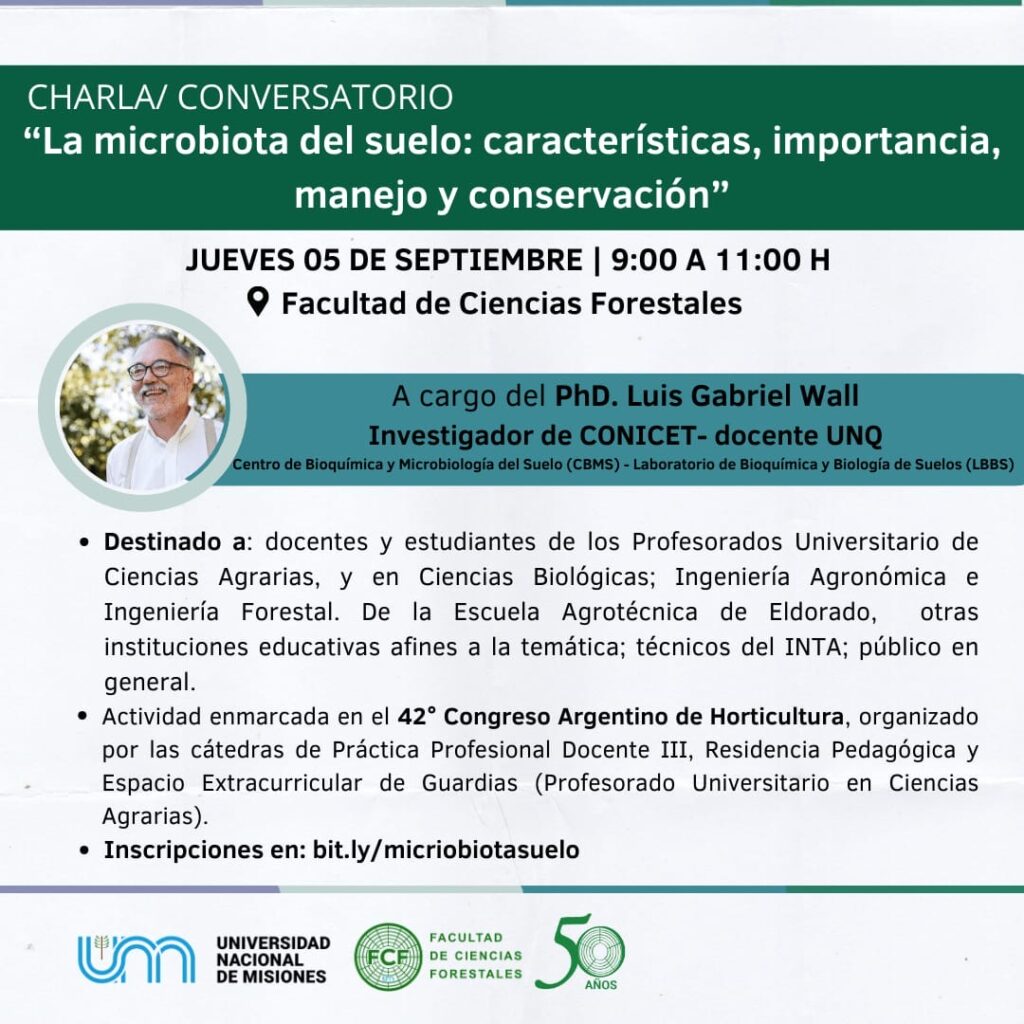 CHARLA/ CONVERSATORIO
“La microbiota del suelo: características, importancia, manejo y conservación”

JUEVES 05 DE SEPTIEMBRE | 9:00 A 11:00 H
Facultad de Ciencias Forestales

A cargo del PhD. Luis Gabriel Wall
Investigador de CONICET- docente UNQ
Centro de Bioquímica y Microbiología del Suelo (CBMS) - Laboratorio de Bioquímica y Biología de Suelos (LBBS)

• Destinado a: docentes y estudiantes de los Profesorados Universitario de Ciencias Agrarias, y en Ciencias Biológicas; Ingeniería Agronómica e Ingeniería Forestal. De la Escuela Agrotécnica de Eldorado, otras instituciones educativas afines a la temática; técnicos del INTA; público en general.
• Actividad enmarcada en el 42° Congreso Argentino de Horticultura, organizado por las cátedras de Práctica Profesional Docente III, Residencia Pedagógica y Espacio Extracurricular de Guardias (Profesorado Universitario en Ciencias Agrarias).
• Inscripciones en: bit.ly/micriobiotasuelo

UNIVERSIDAD NACIONAL DE MISIONES
FCF FACULTAD DE CIENCIAS FORESTALES
50 AÑOS